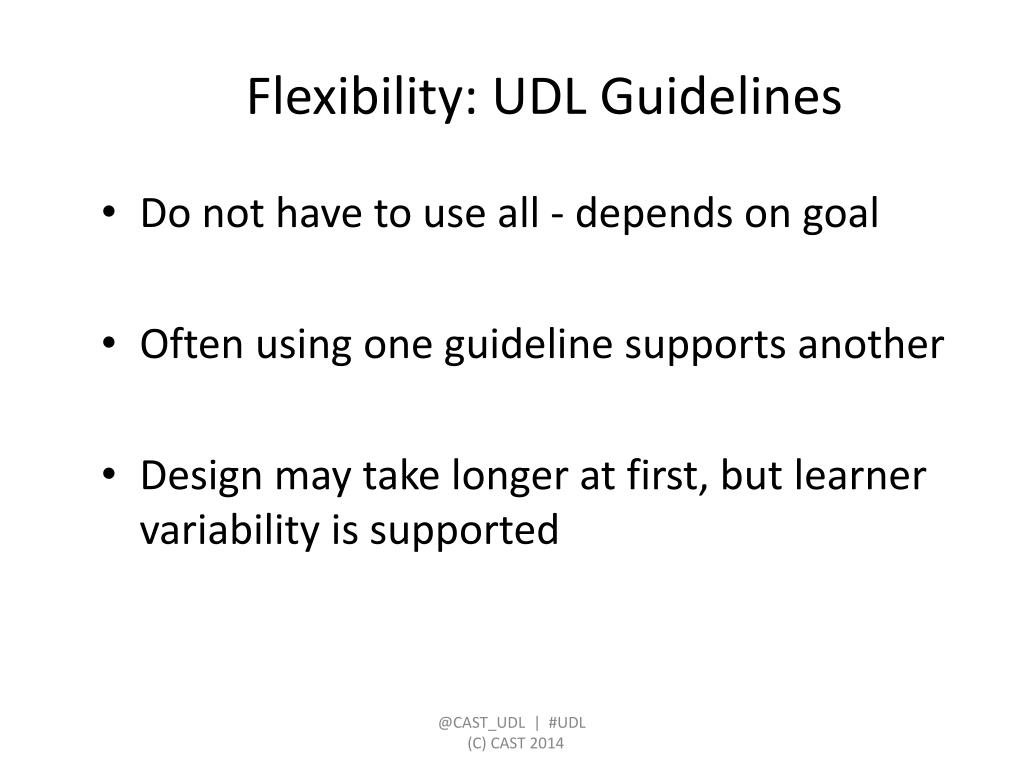 Flexibility: UDL Guidelines

• Do not have to use all - depends on goal

• Often using one guideline supports another

• Design may take longer at first, but learner variability is supported

@CAST_UDL | #UDL
(C) CAST 2014